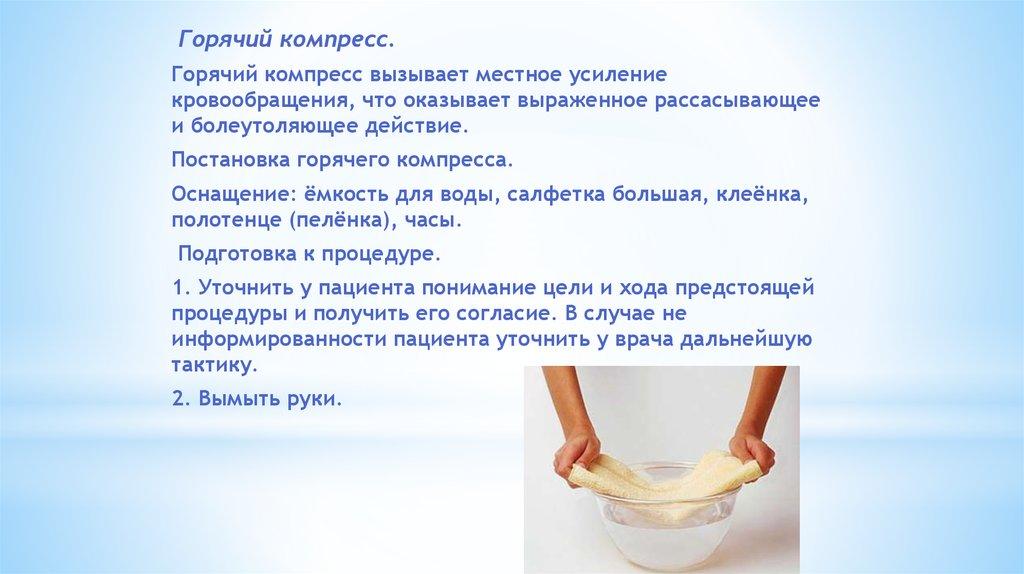 Горячий компресс.

Горячий компресс вызывает местное усиление кровообращения, что оказывает выраженное рассасывающее и болеутоляющее действие.

Постановка горячего компресса.

Оснащение: ёмкость для воды, салфетка большая, клеёнка, полотенце (пелёнка), часы.

Подготовка к процедуре.

1. Уточнить у пациента понимание цели и хода предстоящей процедуры и получить его согласие. В случае не информированности пациента уточнить у врача дальнейшую тактику.

2. Вымыть руки.